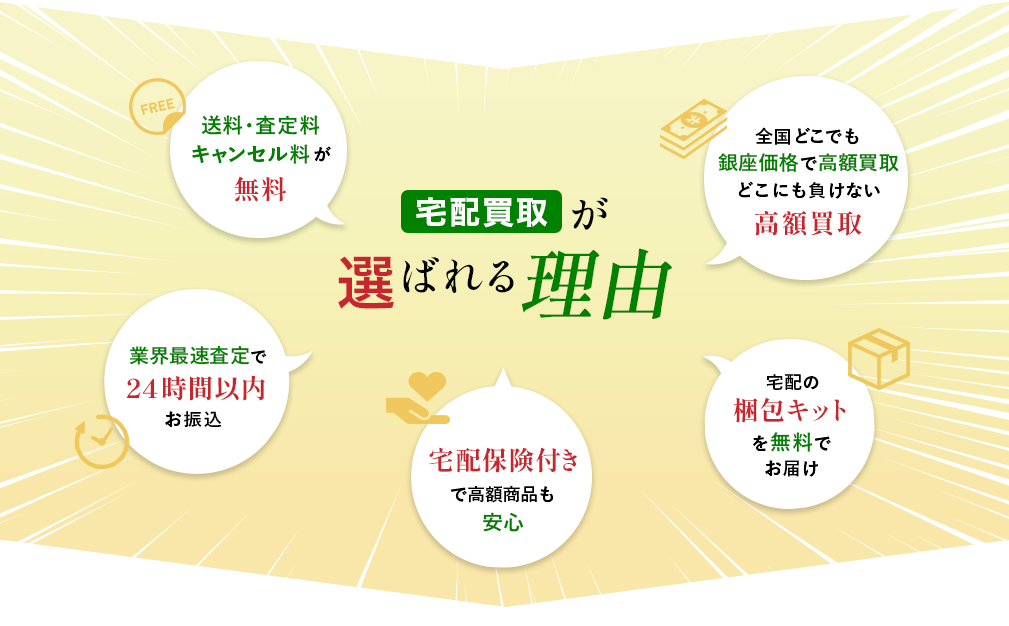 宅配買取が
選ばれる理由

FREE
送料・査定料
キャンセル料が
無料

全国どこでも
銀座価格で高額買取
どこにも負けない
高額買取

業界最速査定で
24時間以内
お振込

宅配保険付き
で高額商品も
安心

宅配の
梱包キット
を無料で
お届け